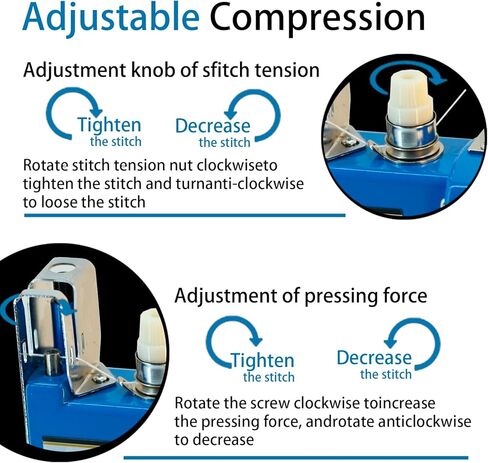 Adjustable Compression

Adjustment knob of sfitch tension

Tighten
the stitch

Decrease
the stitch

Rotate stitch tension nut clockwiseto tighten the stitch and turnanti-clockwise to loose the stitch

Adjustment of pressing force

Tighten
the stitch

Decrease
the stitch

Rotate the screw clockwise toincrease the pressing force, androtate anticlockwise to decrease